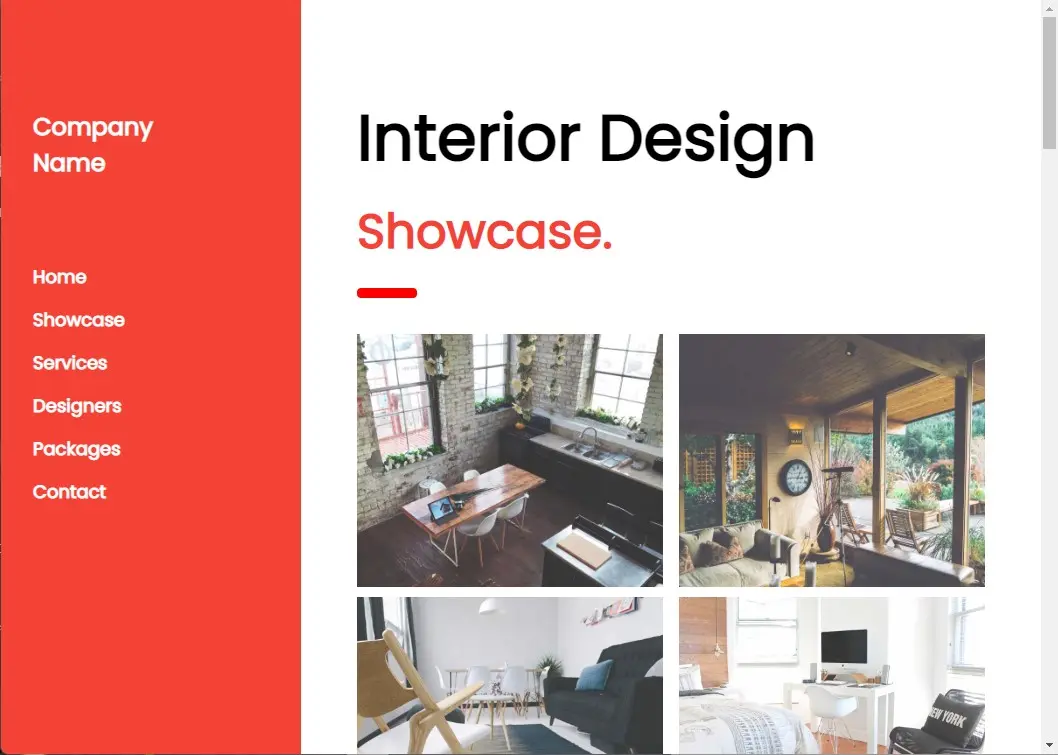 Company Name

Home
Showcase
Services
Designers
Packages
Contact

Interior Design

Showcase.

NEW YORK